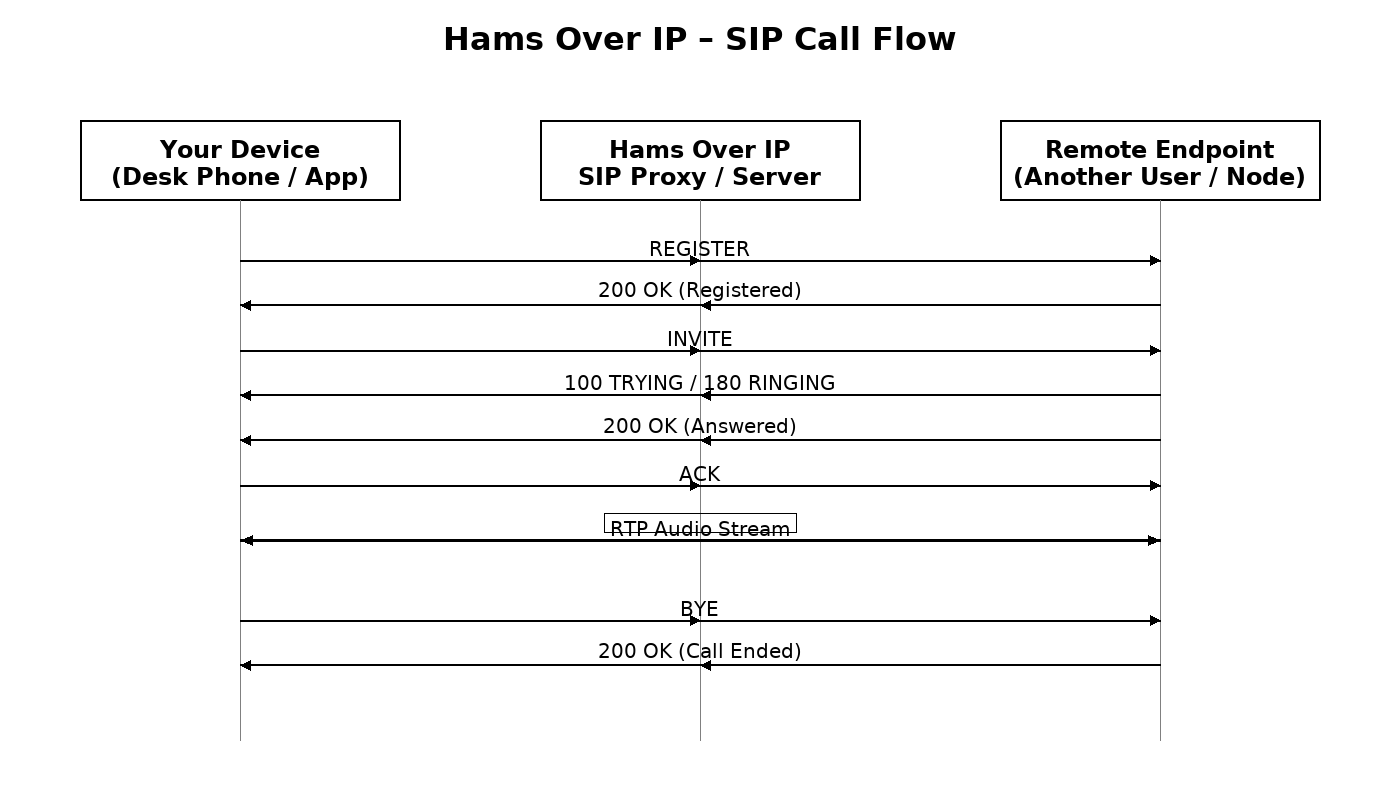 Hams Over IP – SIP Call Flow

Your Device
(Desk Phone / App)

Hams Over IP
SIP Proxy / Server

Remote Endpoint
(Another User / Node)

REGISTER

200 OK (Registered)

INVITE

100 TRYING / 180 RINGING

200 OK (Answered)

ACK

RTP Audio Stream

BYE

200 OK (Call Ended)